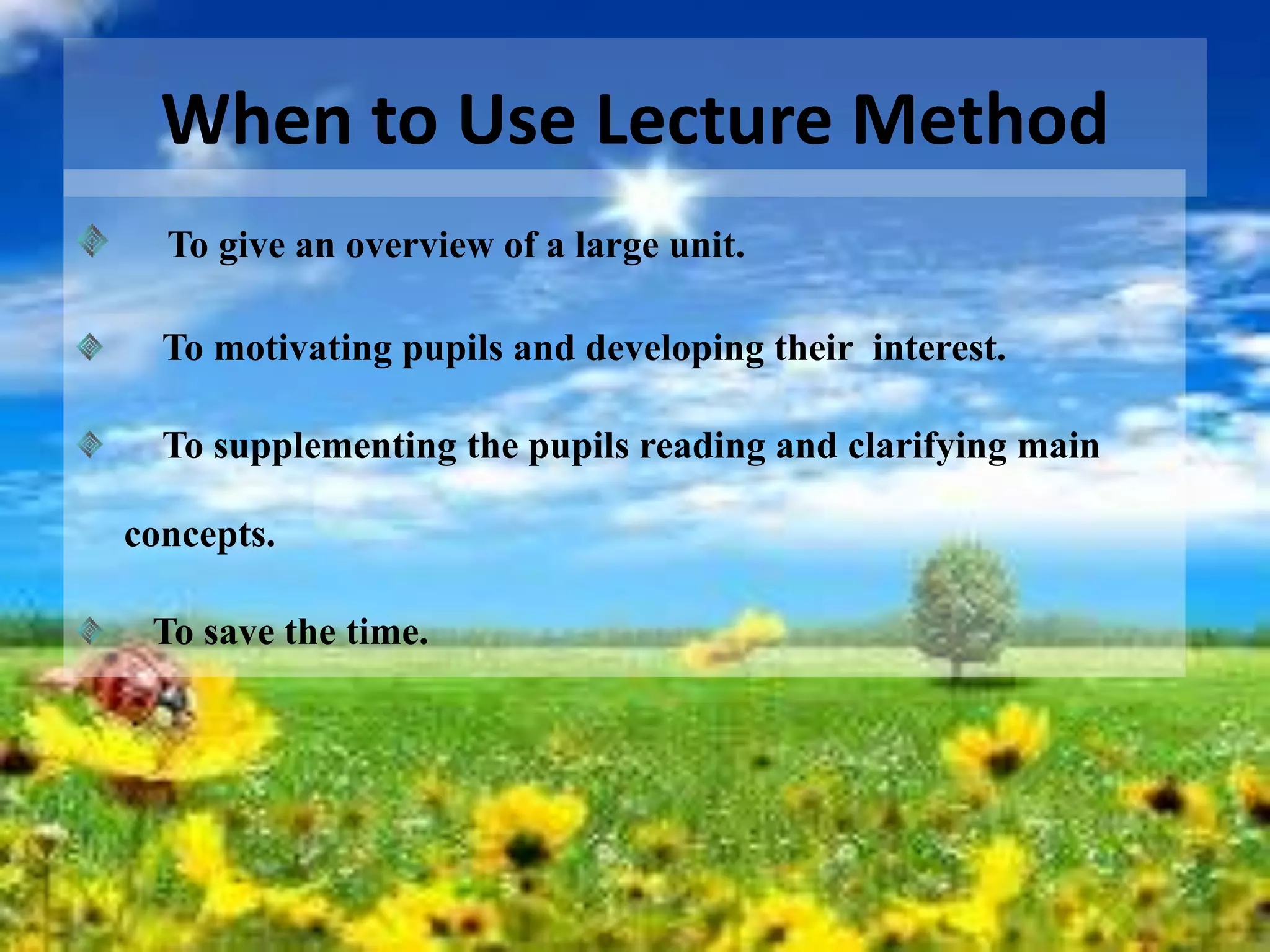 When to Use Lecture Method

To give an overview of a large unit.

To motivating pupils and developing their interest.

To supplementing the pupils reading and clarifying main concepts.

To save the time.